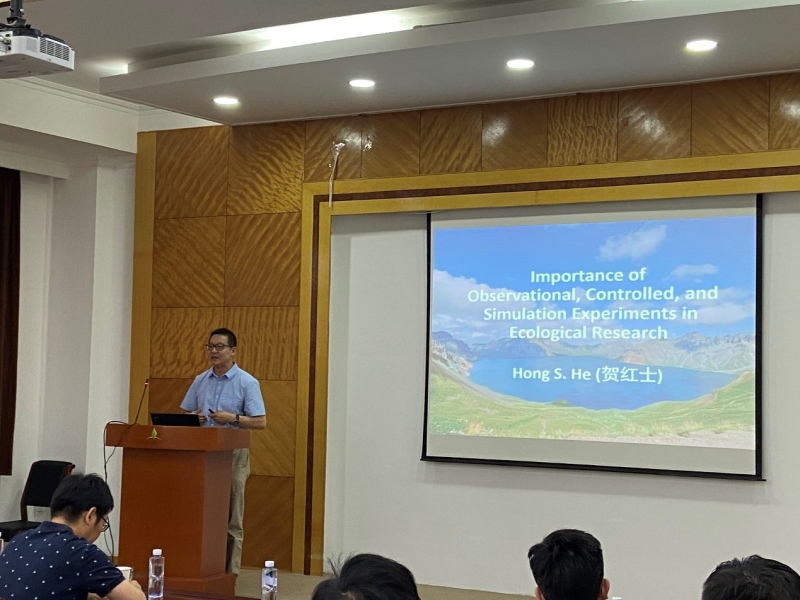 Importance of Observational, Controlled, and Simulation Experiments in Ecological Research

Hong S. He (贺红士)